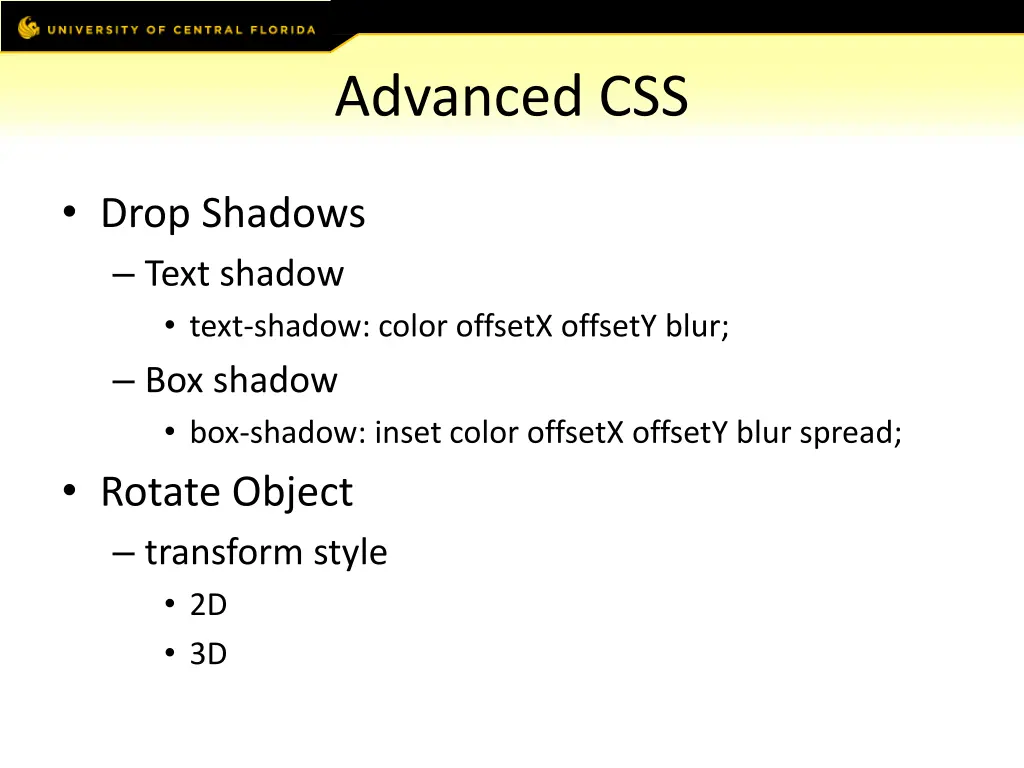 UNIVERSITY OF CENTRAL FLORIDA

Advanced CSS

• Drop Shadows
– Text shadow
• text-shadow: color offsetX offsetY blur;
– Box shadow
• box-shadow: inset color offsetX offsetY blur spread;
• Rotate Object
– transform style
• 2D
• 3D